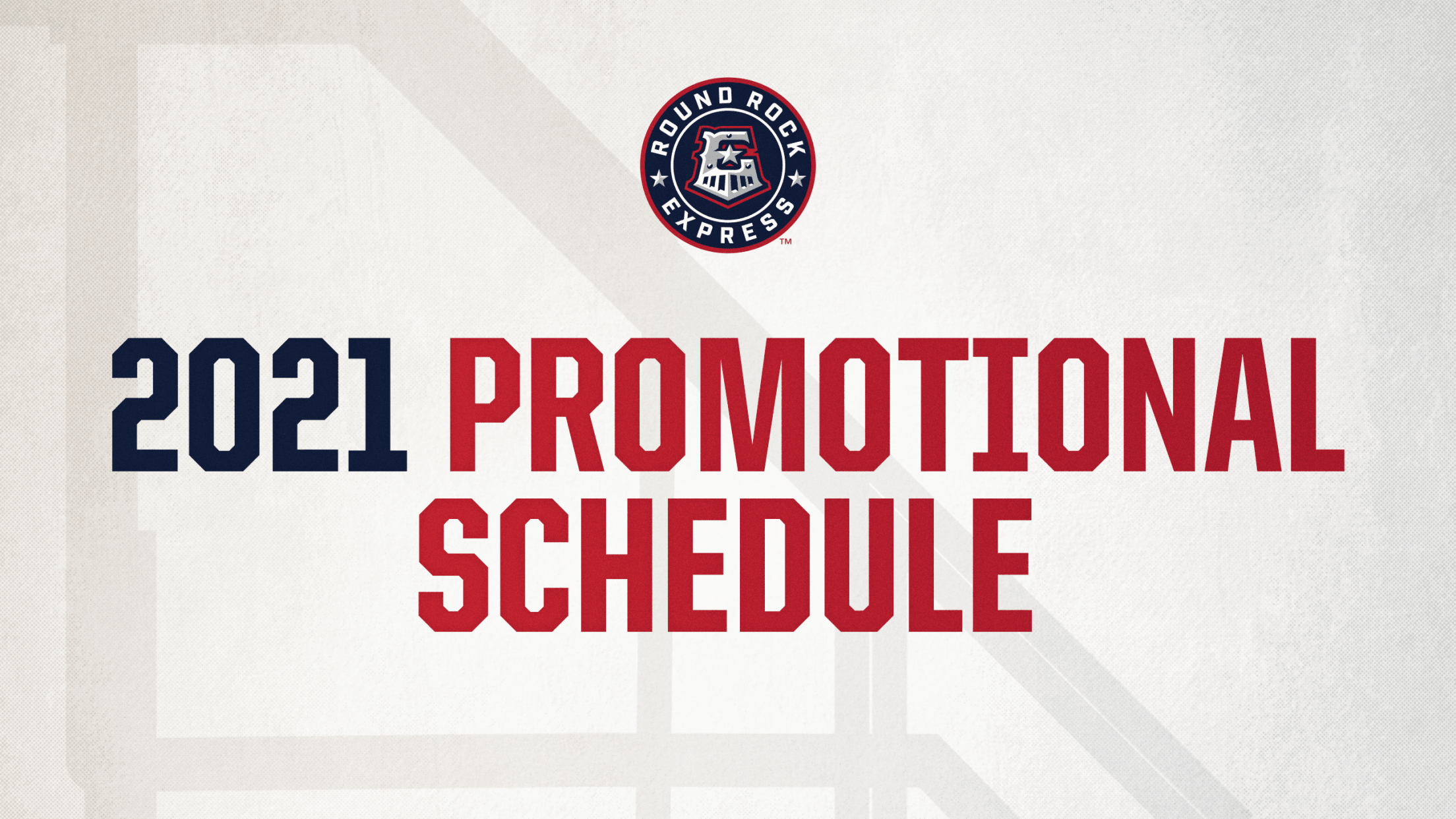 ROUND ROCK
E
EXPRESS
TM

2021 PROMOTIONAL SCHEDULE